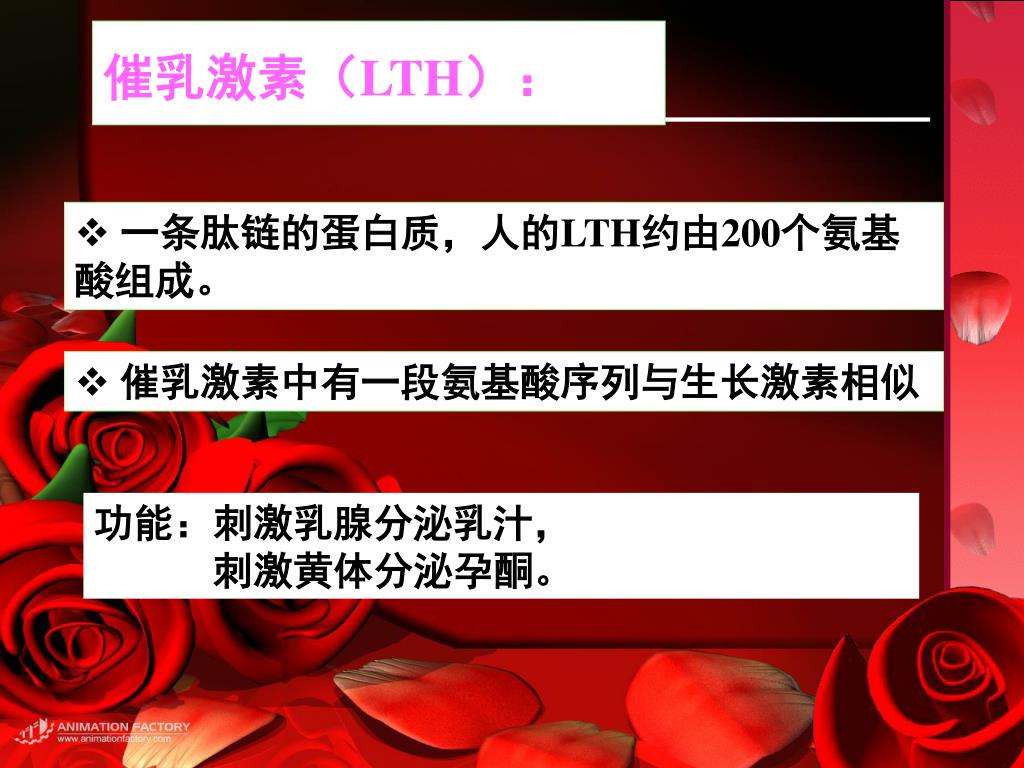 催乳激素（LTH）：

❖ 一条肽链的蛋白质，人的LTH约由200个氨基酸组成。

❖ 催乳激素中有一段氨基酸序列与生长激素相似

功能：刺激乳腺分泌乳汁，
　　　刺激黄体分泌孕酮。

ANIMATION FACTORY
www.animationfactory.com